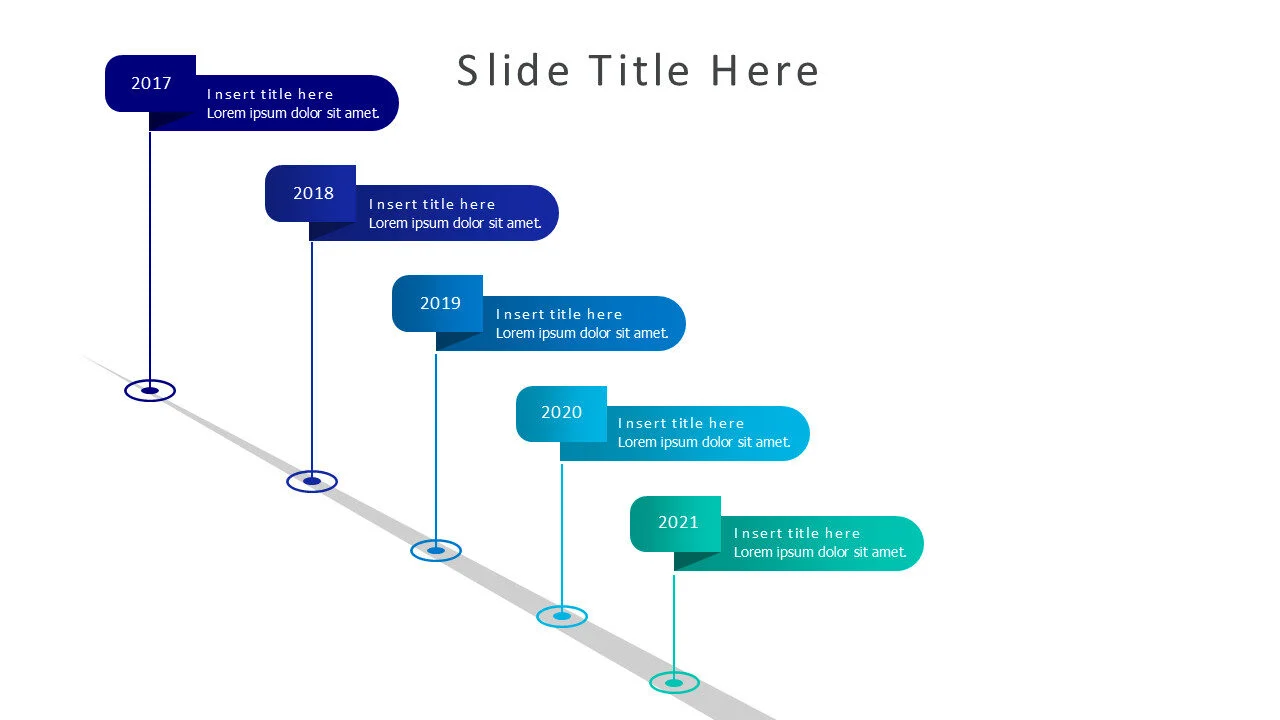 Slide Title Here

2017
Insert title here
Lorem ipsum dolor sit amet.

2018
Insert title here
Lorem ipsum dolor sit amet.

2019
Insert title here
Lorem ipsum dolor sit amet.

2020
Insert title here
Lorem ipsum dolor sit amet.

2021
Insert title here
Lorem ipsum dolor sit amet.